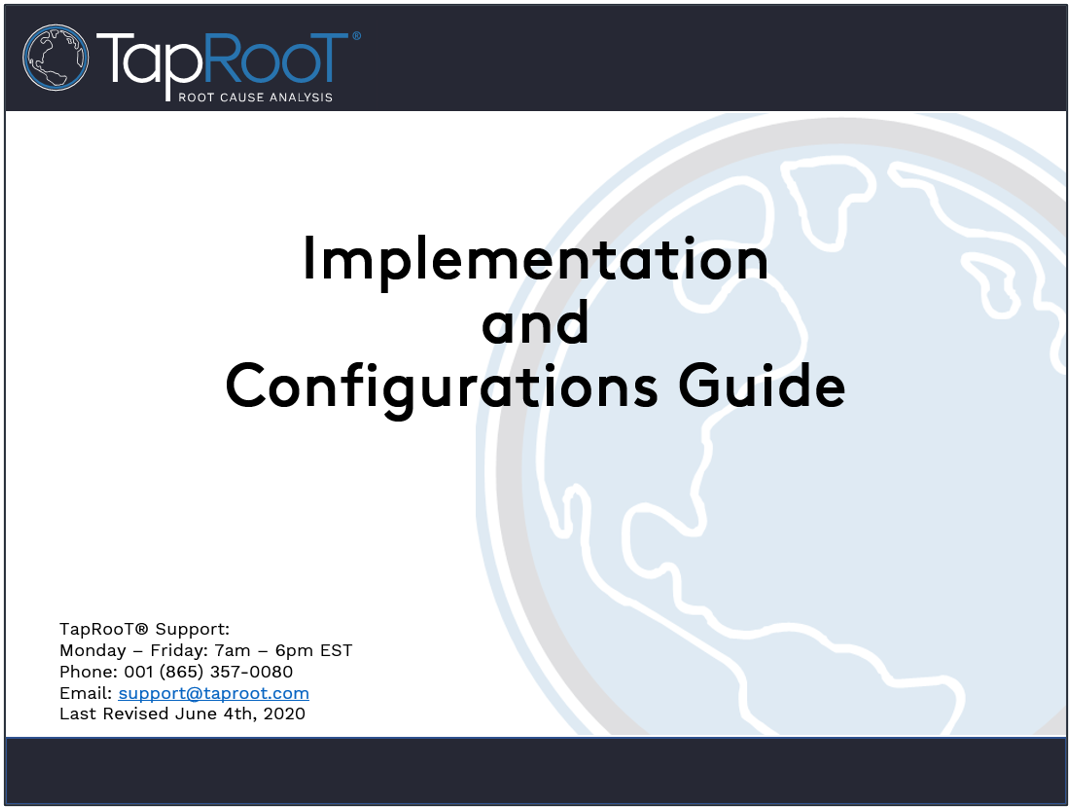 TapRooT®
ROOT CAUSE ANALYSIS

Implementation and Configurations Guide

TapRooT® Support:
Monday – Friday: 7am – 6pm EST
Phone: 001 (865) 357-0080
Email: support@taproot.com
Last Revised June 4th, 2020